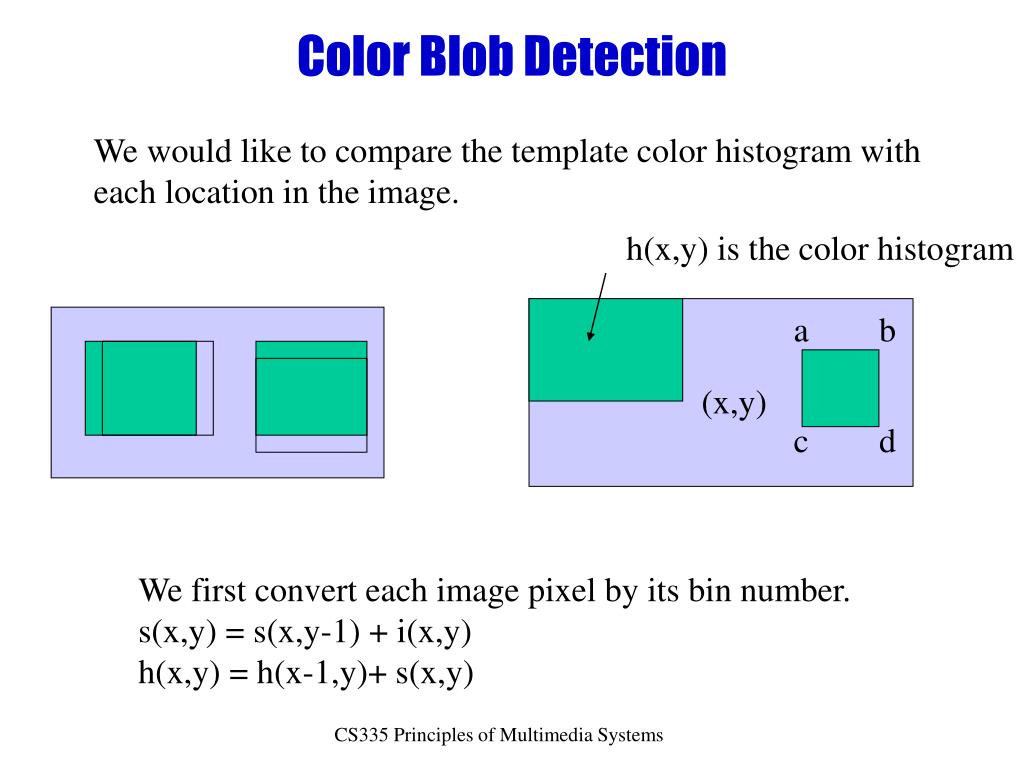 Color Blob Detection

We would like to compare the template color histogram with each location in the image.

h(x,y) is the color histogram

a b
(x,y)
c d

We first convert each image pixel by its bin number.
s(x,y) = s(x,y-1) + i(x,y)
h(x,y) = h(x-1,y)+ s(x,y)

CS335 Principles of Multimedia Systems